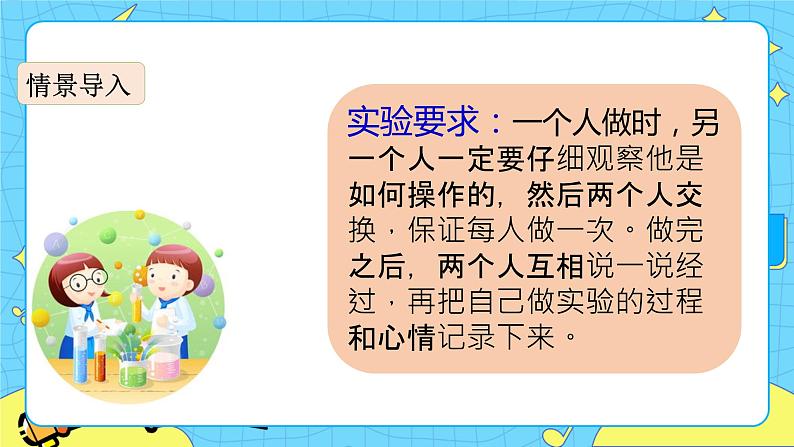 情景导入

实验要求：一个人做时，另一个人一定要仔细观察他是如何操作的，然后两个人交换，保证每人做一次。做完之后，两个人互相说一说经过，再把自己做实验的过程和心情记录下来。